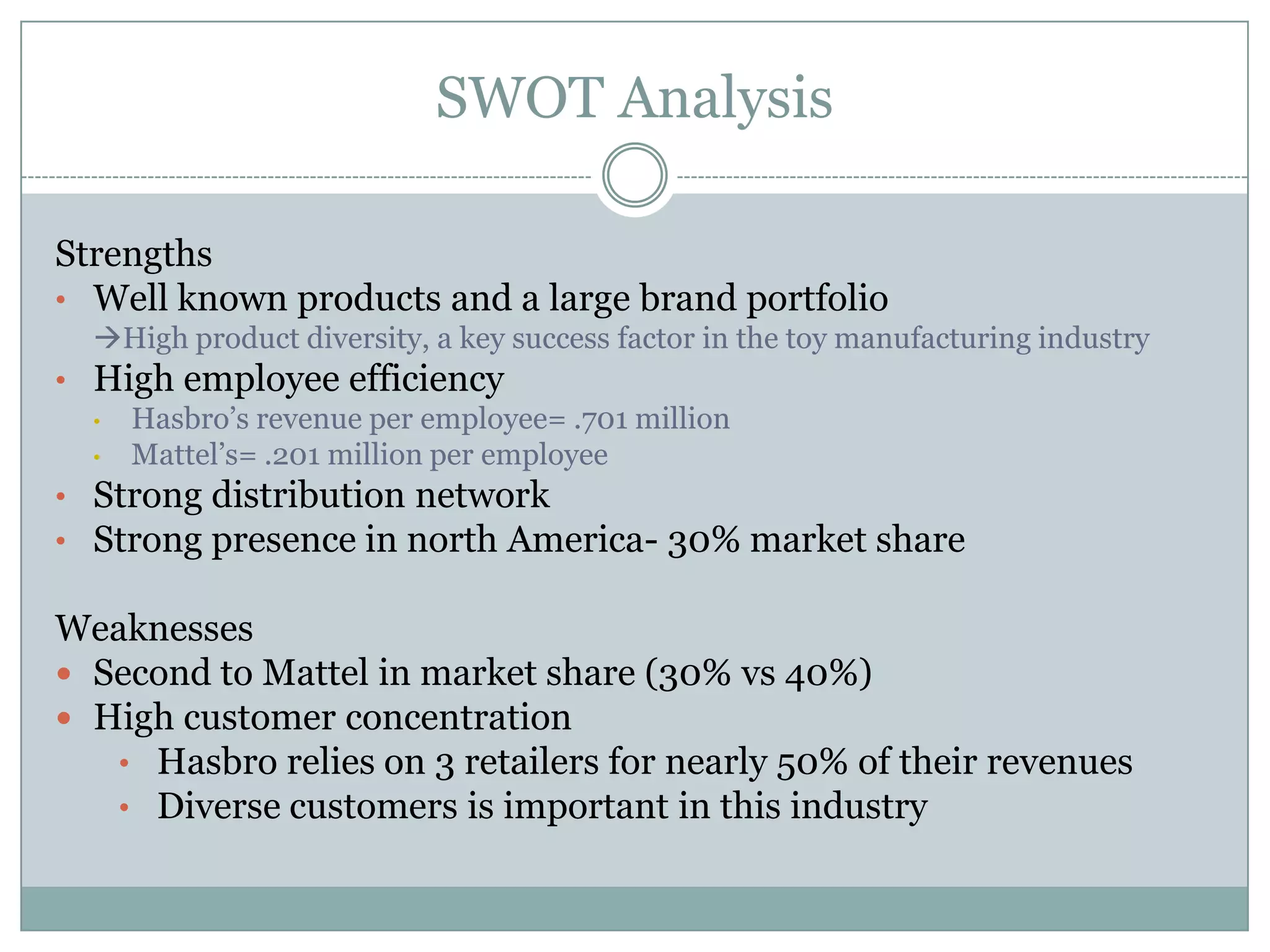 SWOT Analysis

Strengths

• Well known products and a large brand portfolio

→High product diversity, a key success factor in the toy manufacturing industry

• High employee efficiency
  • Hasbro's revenue per employee= .701 million
  • Mattel's= .201 million per employee

• Strong distribution network

• Strong presence in north America- 30% market share

Weaknesses

• Second to Mattel in market share (30% vs 40%)

• High customer concentration
  • Hasbro relies on 3 retailers for nearly 50% of their revenues
  • Diverse customers is important in this industry